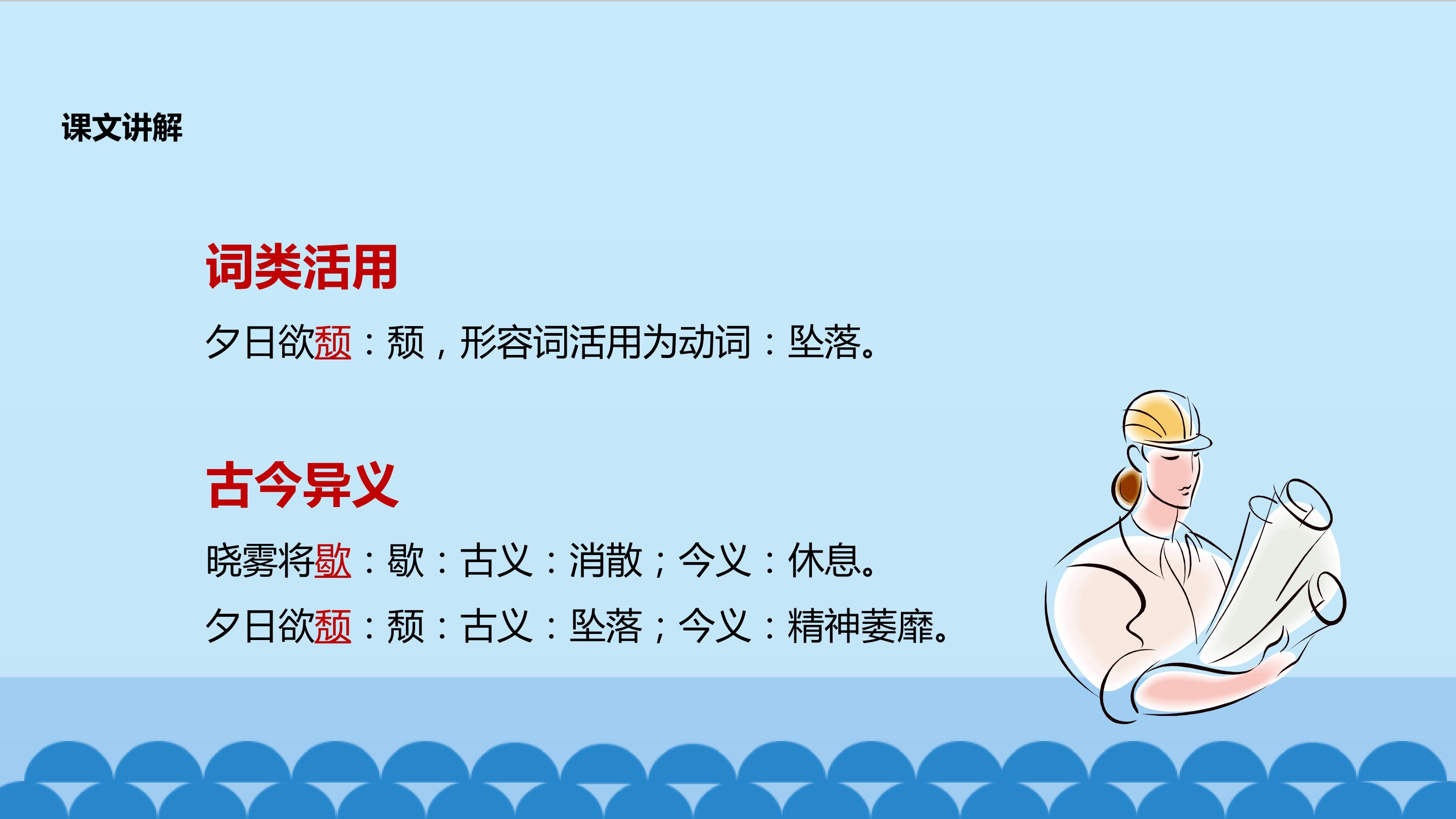 课文讲解

词类活用

夕日欲颓：颓，形容词活用为动词：坠落。

古今异义

晓雾将歇：歇：古义：消散；今义：休息。

夕日欲颓：颓：古义：坠落；今义：精神萎靡。